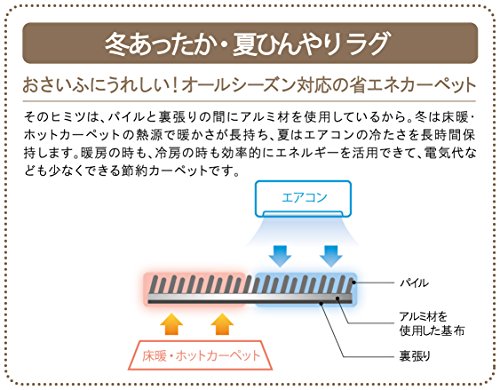 冬あったか・夏ひんやりラグ

おさいふにうれしい！オールシーズン対応の省エネカーペット

そのヒミツは、パイルと裏張りの間にアルミ材を使用しているから。冬は床暖・ホットカーペットの熱源で暖かさが長持ち、夏はエアコンの冷たさを長時間保持します。暖房の時も、冷房の時も効率的にエネルギーを活用できて、電気代なども少なくできる節約カーペットです。

エアコン

パイル

アルミ材を使用した基布

裏張り

床暖・ホットカーペット